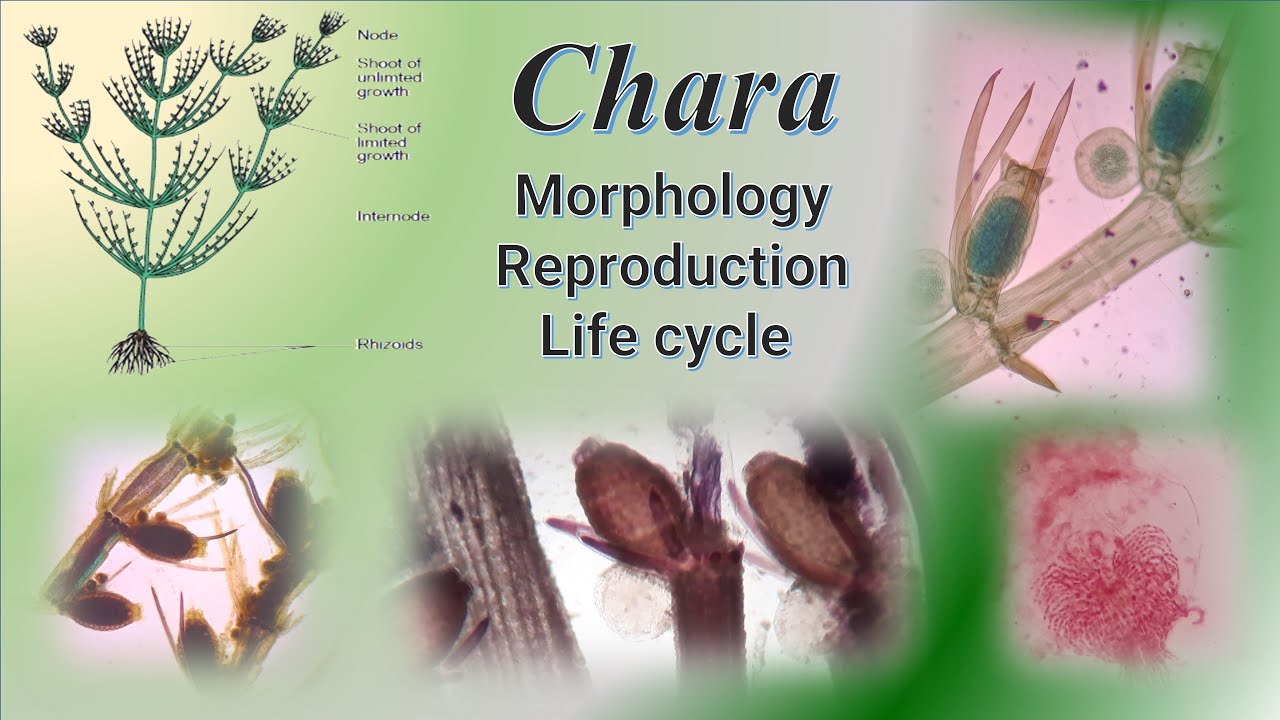 Node
Shoot of unlimted growth
Shoot of limited growth
Internode
Rhizoids

Chara
Morphology
Reproduction
Life cycle